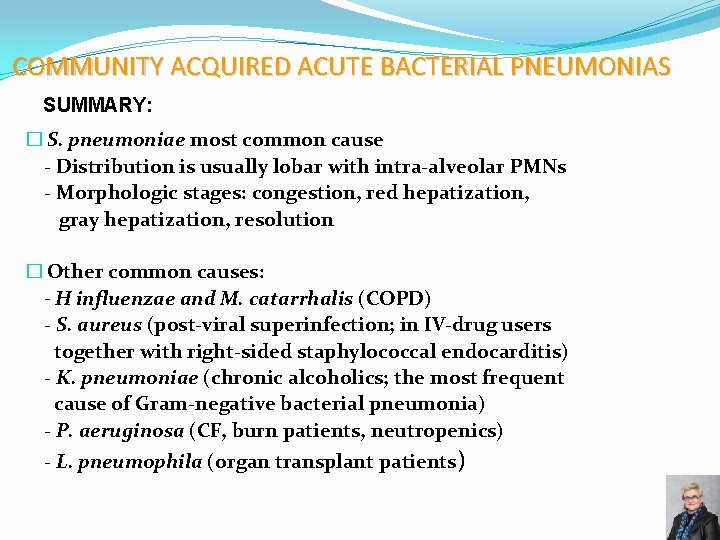 COMMUNITY ACQUIRED ACUTE BACTERIAL PNEUMONIAS

SUMMARY:

☐ S. pneumoniae most common cause
- Distribution is usually lobar with intra-alveolar PMNs
- Morphologic stages: congestion, red hepatization, gray hepatization, resolution

☐ Other common causes:
- H influenzae and M. catarrhalis (COPD)
- S. aureus (post-viral superinfection; in IV-drug users together with right-sided staphylococcal endocarditis)
- K. pneumoniae (chronic alcoholics; the most frequent cause of Gram-negative bacterial pneumonia)
- P. aeruginosa (CF, burn patients, neutropenics)
- L. pneumophila (organ transplant patients)